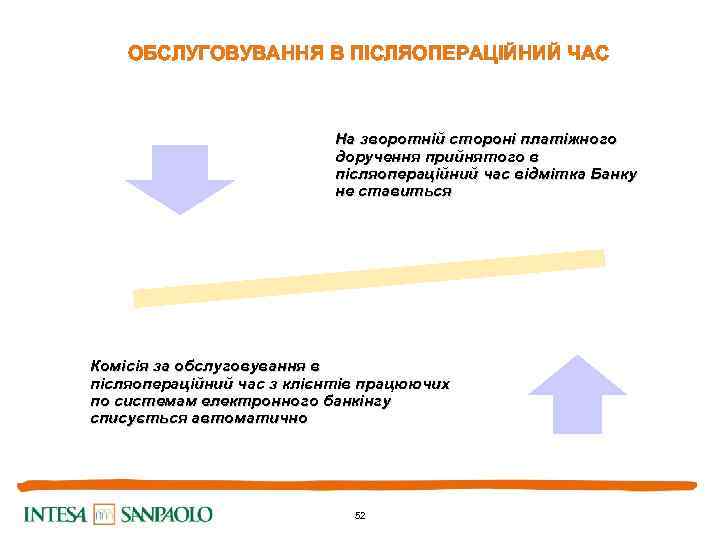 ОБСЛУГОВУВАННЯ В ПІСЛЯОПЕРАЦІЙНИЙ ЧАС

На зворотній стороні платіжного доручення прийнятого в післяопераційний час відмітка Банку не ставиться

Комісія за обслуговування в післяопераційний час з клієнтів працюючих по системам електронного банкінгу списується автоматично

INTESA SANPAOLO

52